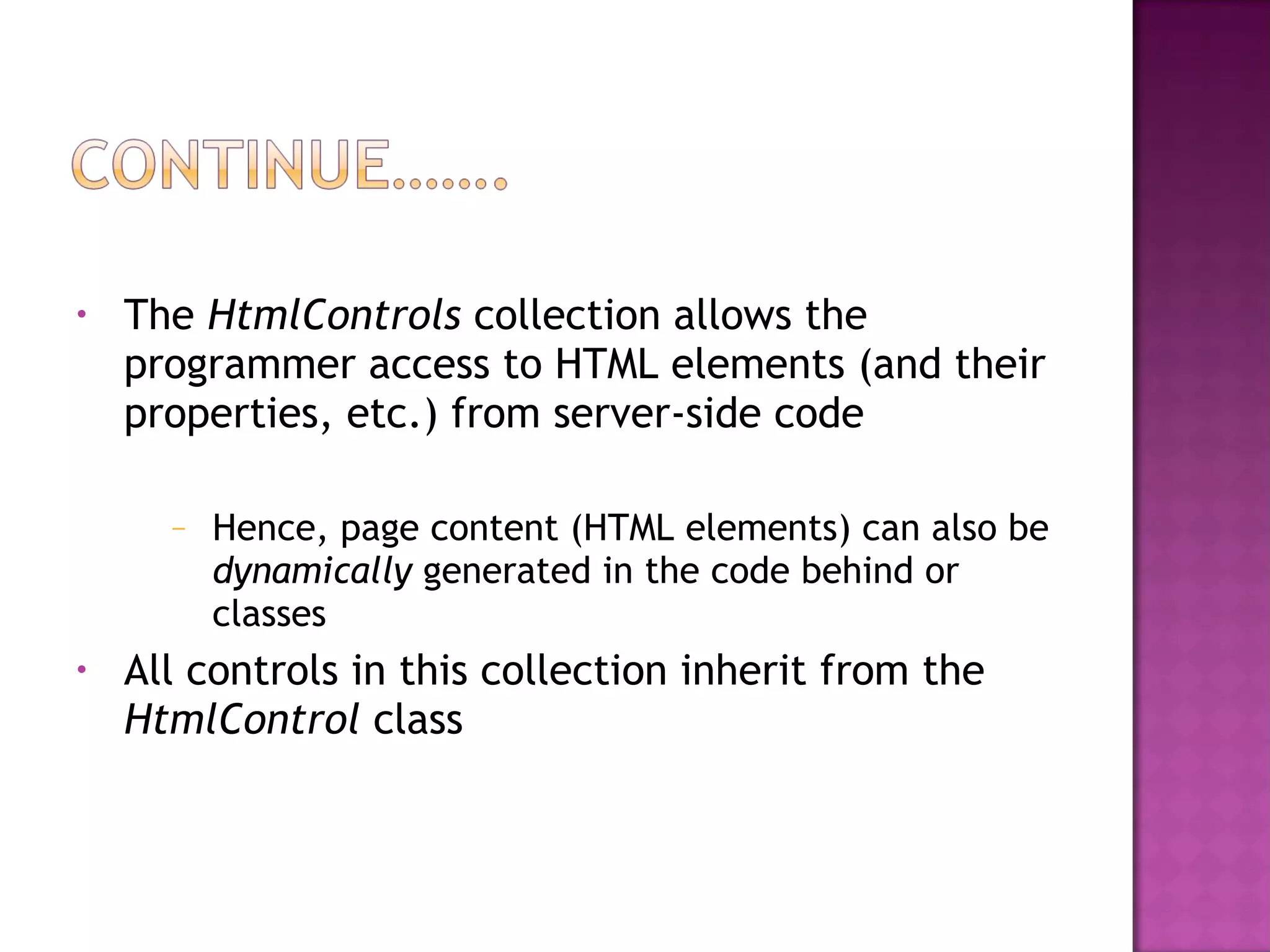 CONTINUE…….

• The HtmlControls collection allows the programmer access to HTML elements (and their properties, etc.) from server-side code

– Hence, page content (HTML elements) can also be dynamically generated in the code behind or classes

• All controls in this collection inherit from the HtmlControl class